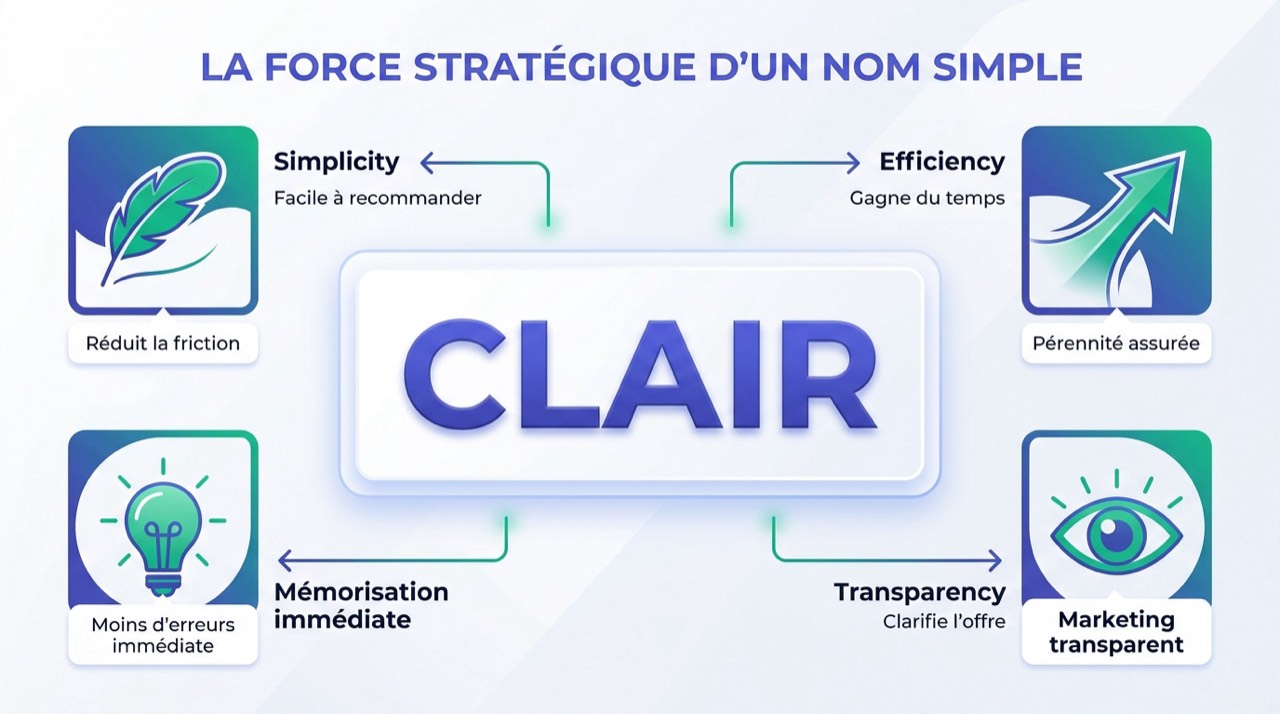 LA FORCE STRATÉGIQUE D'UN NOM SIMPLE

Simplicity
Facile à recommander

Réduit la friction

Efficiency
Gagne du temps

Pérennité assurée

CLAIR

Moins d'erreurs immédiate

Mémorisation immédiate

Transparency
Clarifie l'offre

Marketing transparent